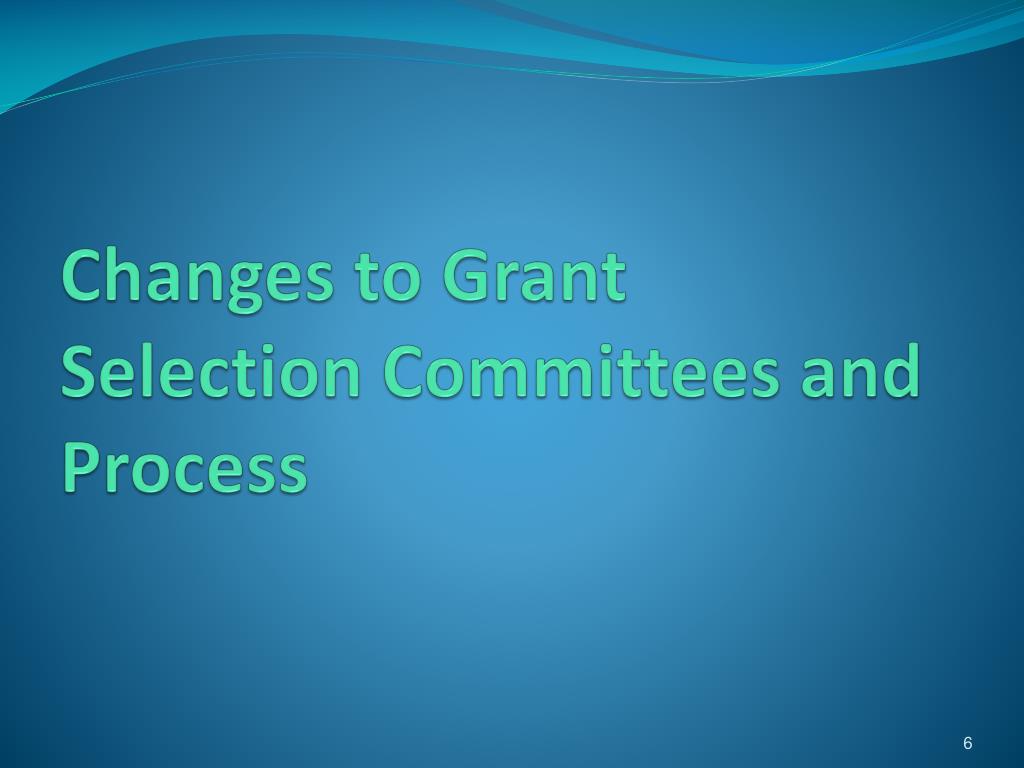 Changes to Grant Selection Committees and Process

6